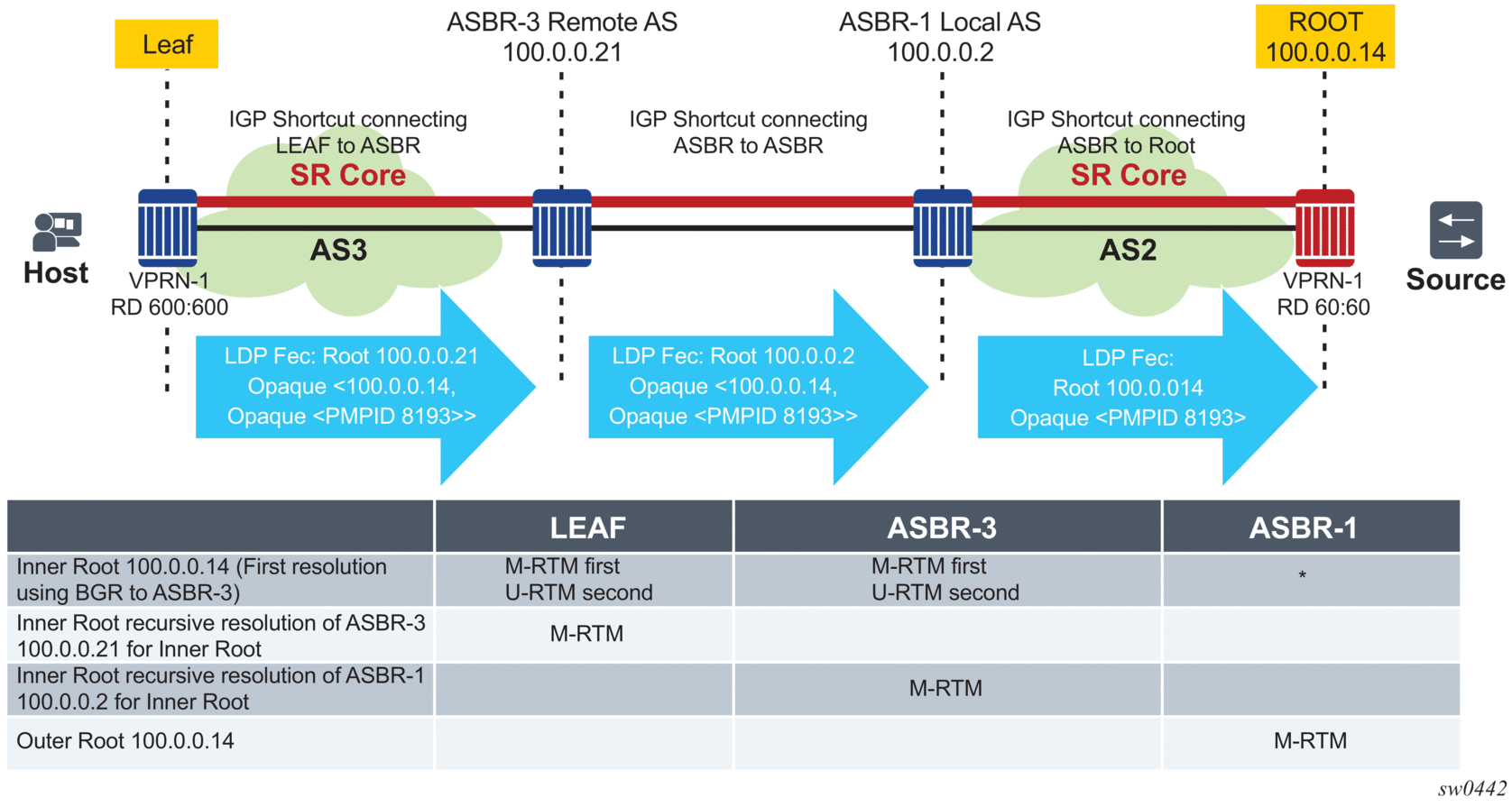 Leaf

ASBR-3 Remote AS
100.0.0.21

ASBR-1 Local AS
100.0.0.2

ROOT
100.0.0.14

IGP Shortcut connecting LEAF to ASBR
SR Core

IGP Shortcut connecting ASBR to ASBR

IGP Shortcut connecting ASBR to Root
SR Core

Host

AS3

AS2

Source

VPRN-1
RD 600:600

VPRN-1
RD 60:60

LDP Fec: Root 100.0.0.21 Opaque <100.0.0.14, Opaque <PMPID 8193>>

LDP Fec: Root 100.0.0.2 Opaque <100.0.0.14, Opaque <PMPID 8193>>

LDP Fec: Root 100.0.014 Opaque <PMPID 8193>

| | LEAF | ASBR-3 | ASBR-1 |
|---|---|---|---|
| Inner Root 100.0.0.14 (First resolution using BGR to ASBR-3) | M-RTM first U-RTM second | M-RTM first U-RTM second | * |
| Inner Root recursive resolution of ASBR-3 100.0.0.21 for Inner Root | M-RTM | | |
| Inner Root recursive resolution of ASBR-1 100.0.0.2 for Inner Root | | M-RTM | |
| Outer Root 100.0.0.14 | | | M-RTM |

sw0442